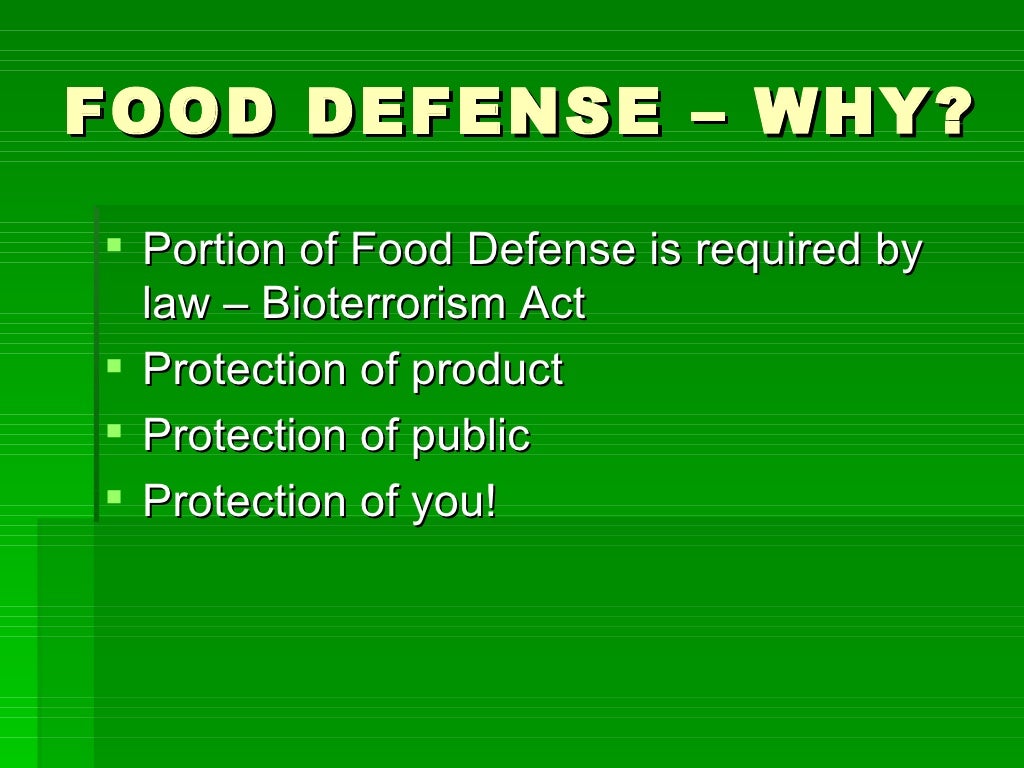 FOOD DEFENSE – WHY?

- Portion of Food Defense is required by law – Bioterrorism Act
- Protection of product
- Protection of public
- Protection of you!